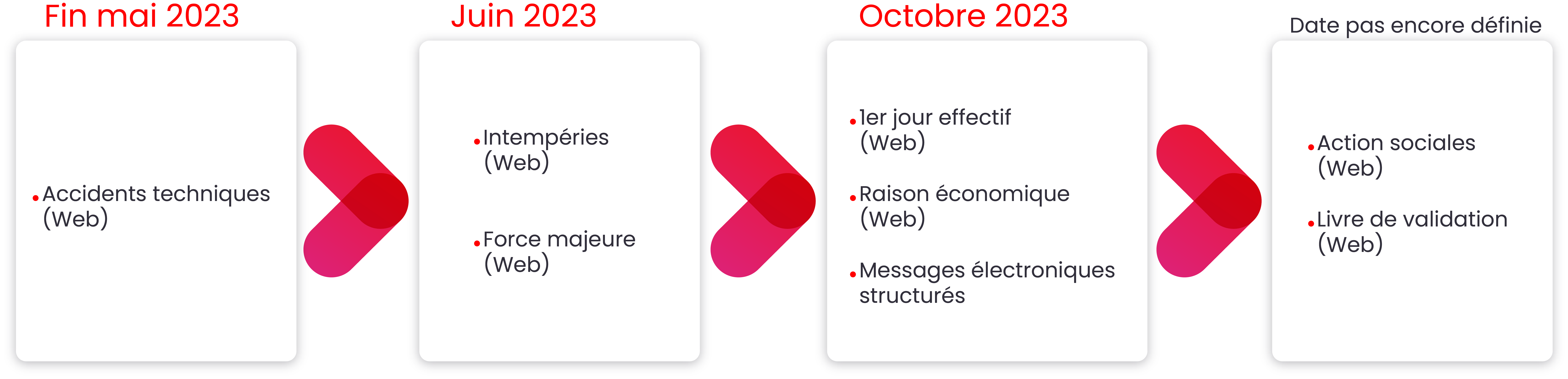 Fin mai 2023

• Accidents techniques (Web)

Juin 2023

• Intempéries (Web)

• Force majeure (Web)

Octobre 2023

• 1er jour effectif (Web)

• Raison économique (Web)

• Messages électroniques structurés

Date pas encore définie

• Action sociales (Web)

• Livre de validation (Web)